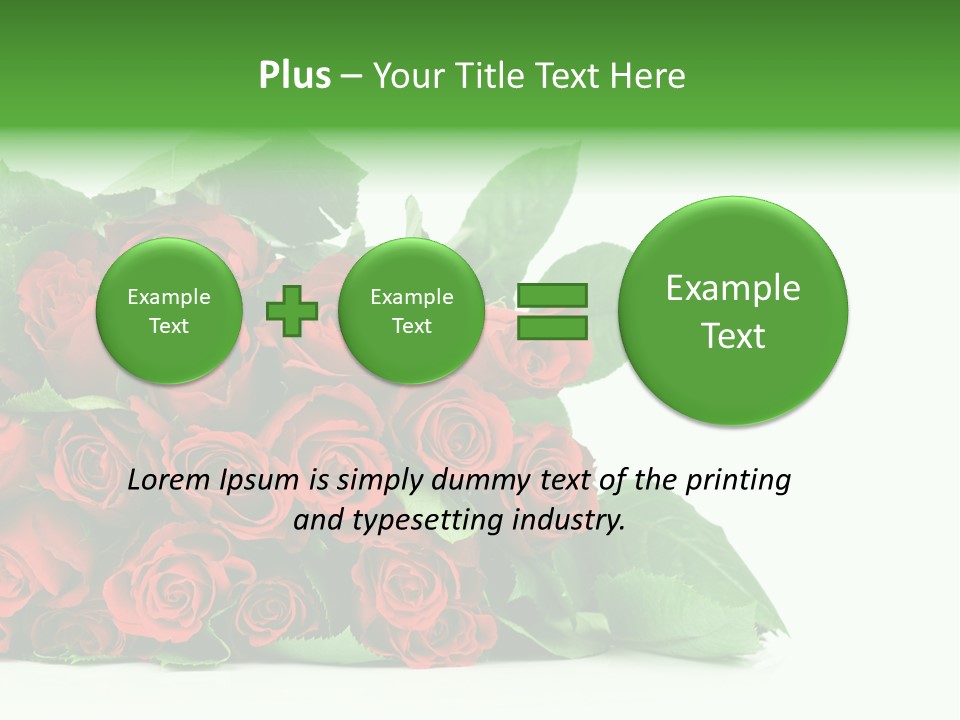 Plus – Your Title Text Here

Example Text

Example Text

Example Text

Lorem Ipsum is simply dummy text of the printing and typesetting industry.